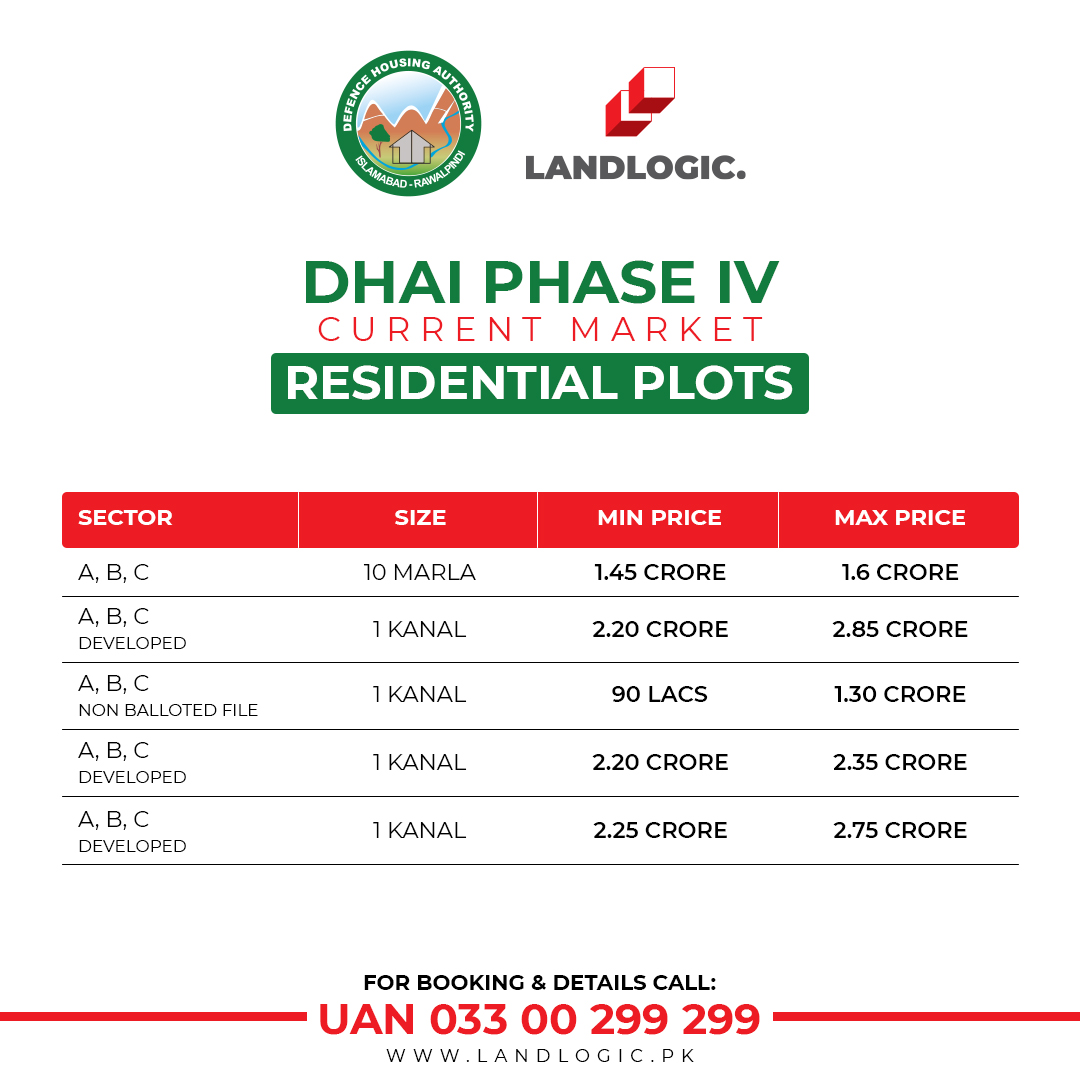 DEFENCE HOUSING AUTHORITY
ISLAMABAD - RAWALPINDI

LANDLOGIC.

DHAI PHASE IV
CURRENT MARKET
RESIDENTIAL PLOTS

| SECTOR | SIZE | MIN PRICE | MAX PRICE |
|---|---|---|---|
| A, B, C | 10 MARLA | 1.45 CRORE | 1.6 CRORE |
| A, B, C DEVELOPED | 1 KANAL | 2.20 CRORE | 2.85 CRORE |
| A, B, C NON BALLOTED FILE | 1 KANAL | 90 LACS | 1.30 CRORE |
| A, B, C DEVELOPED | 1 KANAL | 2.20 CRORE | 2.35 CRORE |
| A, B, C DEVELOPED | 1 KANAL | 2.25 CRORE | 2.75 CRORE |

FOR BOOKING & DETAILS CALL:
UAN 033 00 299 299
WWW.LANDLOGIC.PK